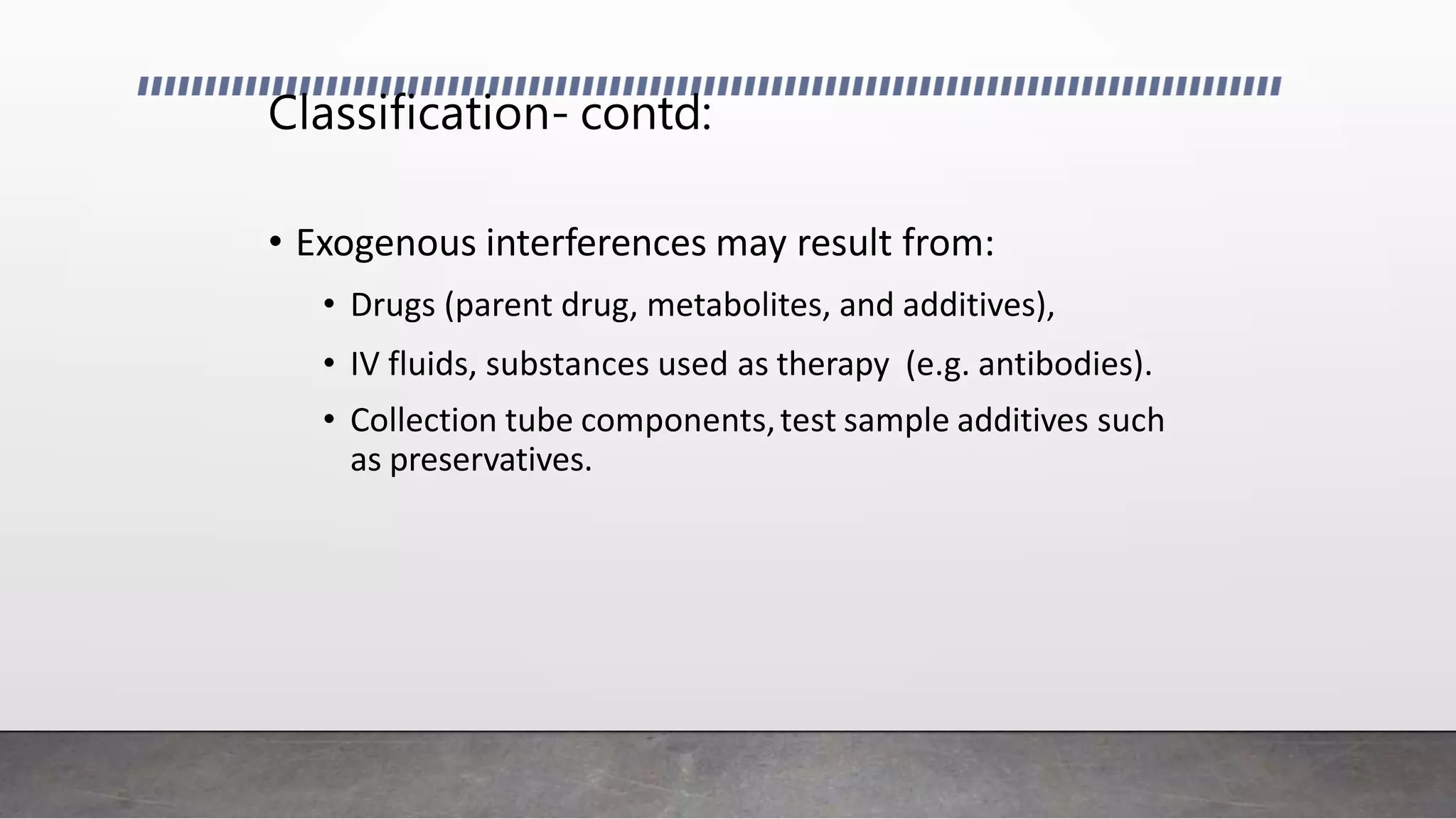 Classification- contd:

• Exogenous interferences may result from:

• Drugs (parent drug, metabolites, and additives),

• IV fluids, substances used as therapy (e.g. antibodies).

• Collection tube components, test sample additives such as preservatives.